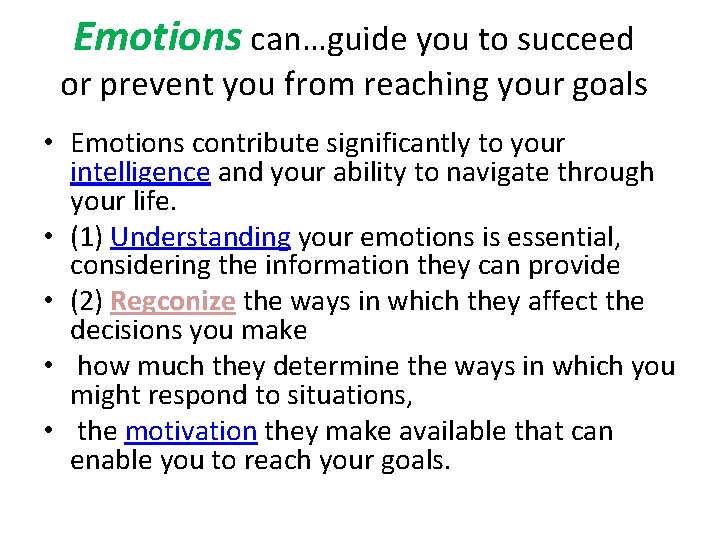 Emotions can…guide you to succeed or prevent you from reaching your goals

• Emotions contribute significantly to your intelligence and your ability to navigate through your life.
• (1) Understanding your emotions is essential, considering the information they can provide
• (2) Regconize the ways in which they affect the decisions you make
• how much they determine the ways in which you might respond to situations,
• the motivation they make available that can enable you to reach your goals.